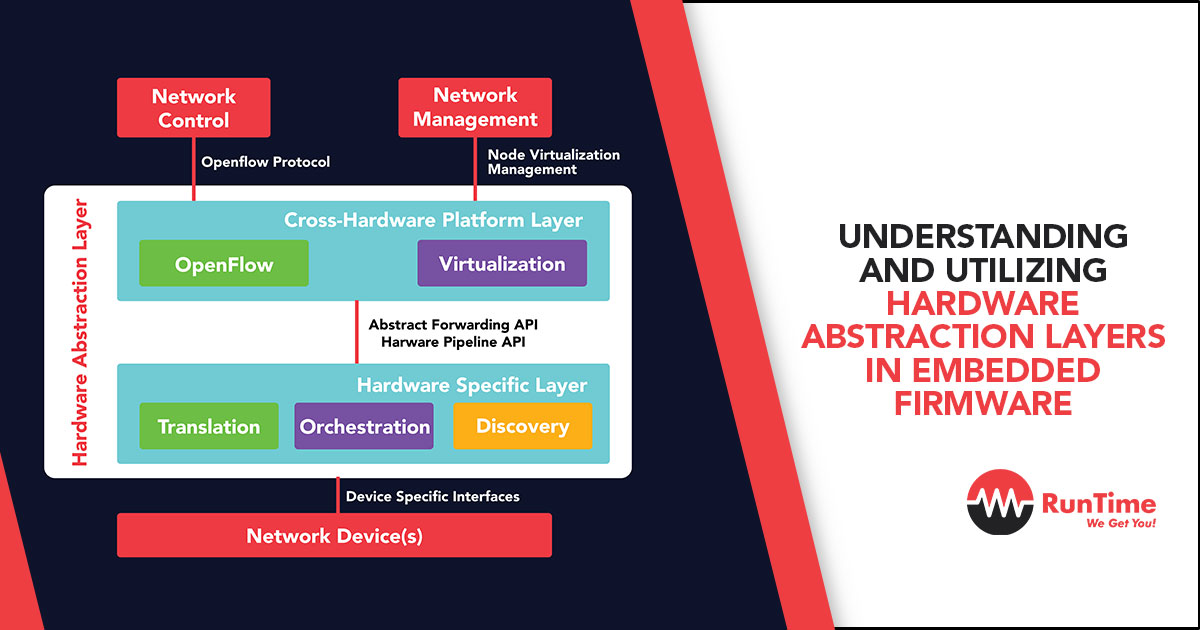 Network Control

Network Management

Openflow Protocol

Node Virtualization Management

Hardware Abstraction Layer

Cross-Hardware Platform Layer

OpenFlow

Virtualization

Abstract Forwarding API
Harware Pipeline API

Hardware Specific Layer

Translation

Orchestration

Discovery

Device Specific Interfaces

Network Device(s)

UNDERSTANDING AND UTILIZING HARDWARE ABSTRACTION LAYERS IN EMBEDDED FIRMWARE

RunTime
We Get You!